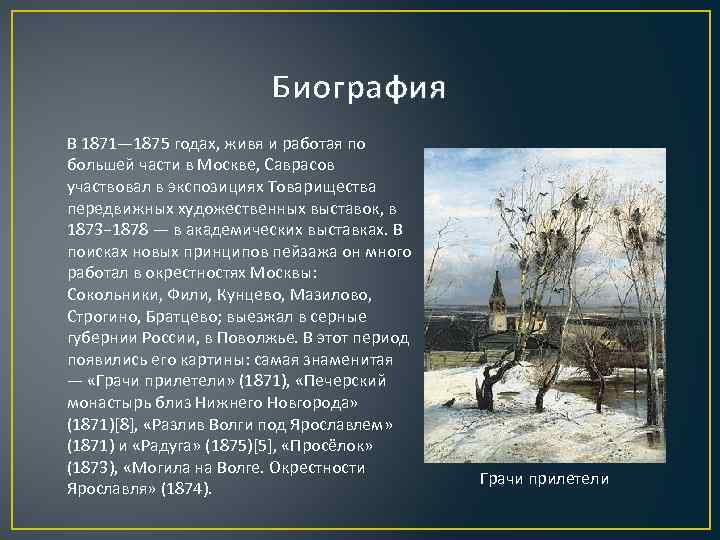 Биография

В 1871—1875 годах, живя и работая по большей части в Москве, Саврасов участвовал в экспозициях Товарищества передвижных художественных выставок, в 1873–1878 — в академических выставках. В поисках новых принципов пейзажа он много работал в окрестностях Москвы: Сокольники, Фили, Кунцево, Мазилово, Строгино, Братцево; выезжал в серные губернии России, в Поволжье. В этот период появились его картины: самая знаменитая — «Грачи прилетели» (1871), «Печерский монастырь близ Нижнего Новгорода» (1871)[8], «Разлив Волги под Ярославлем» (1871) и «Радуга» (1875)[5], «Просёлок» (1873), «Могила на Волге. Окрестности Ярославля» (1874).

Грачи прилетели